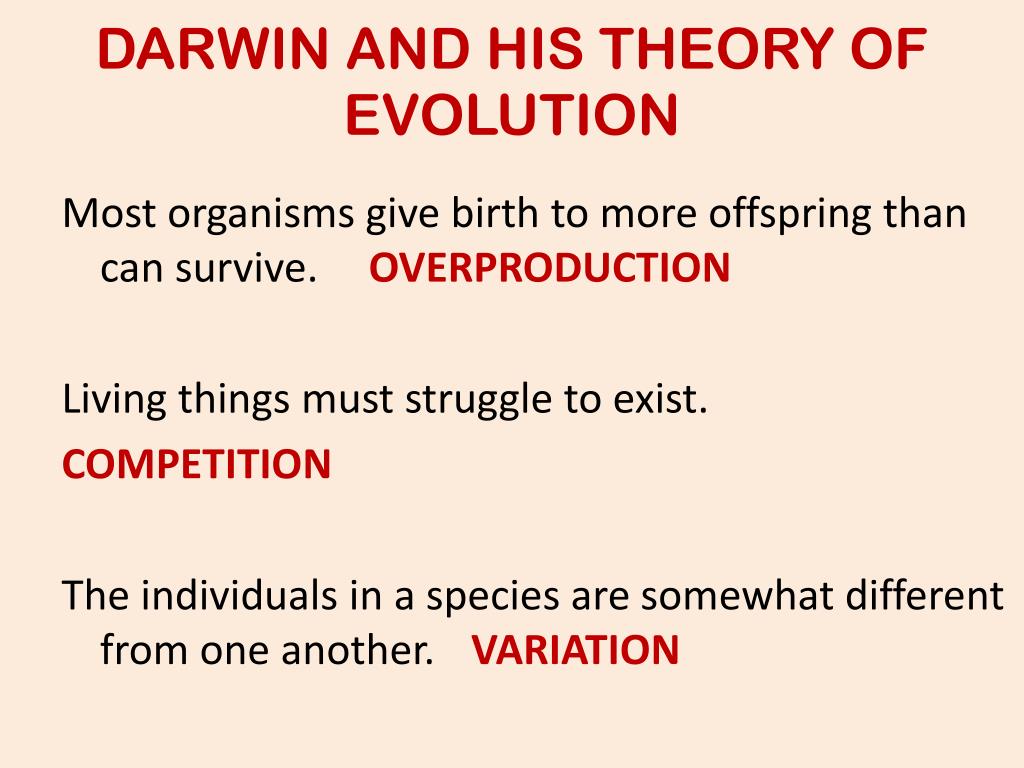 DARWIN AND HIS THEORY OF EVOLUTION

Most organisms give birth to more offspring than can survive. OVERPRODUCTION

Living things must struggle to exist.
COMPETITION

The individuals in a species are somewhat different from one another. VARIATION